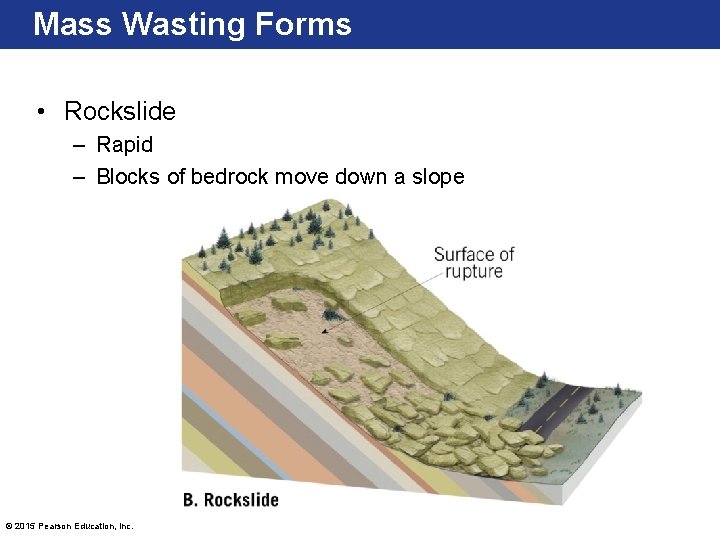 Mass Wasting Forms

• Rockslide
– Rapid
– Blocks of bedrock move down a slope

Surface of rupture

B. Rockslide

© 2015 Pearson Education, Inc.